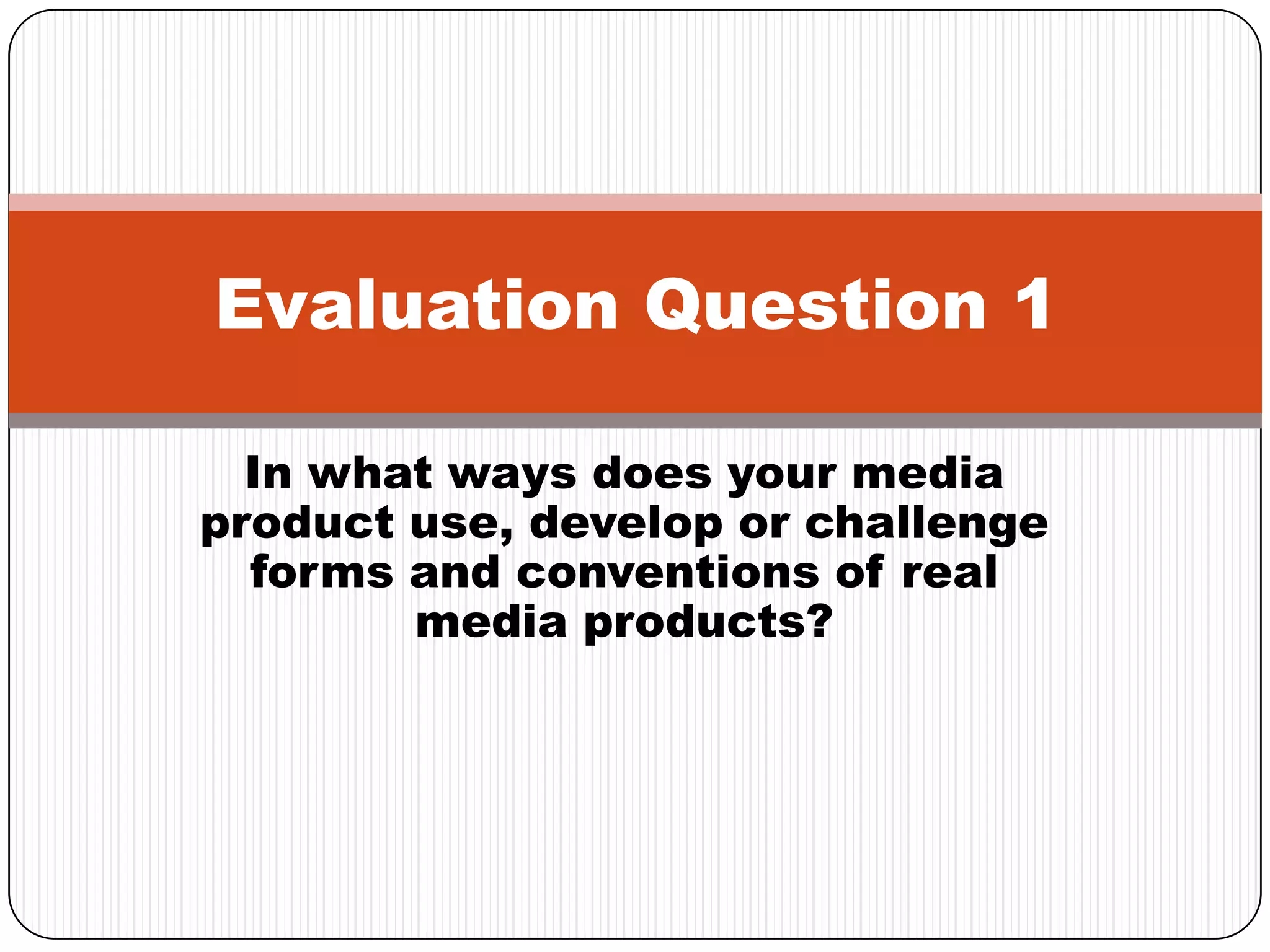 Evaluation Question 1

In what ways does your media product use, develop or challenge forms and conventions of real media products?